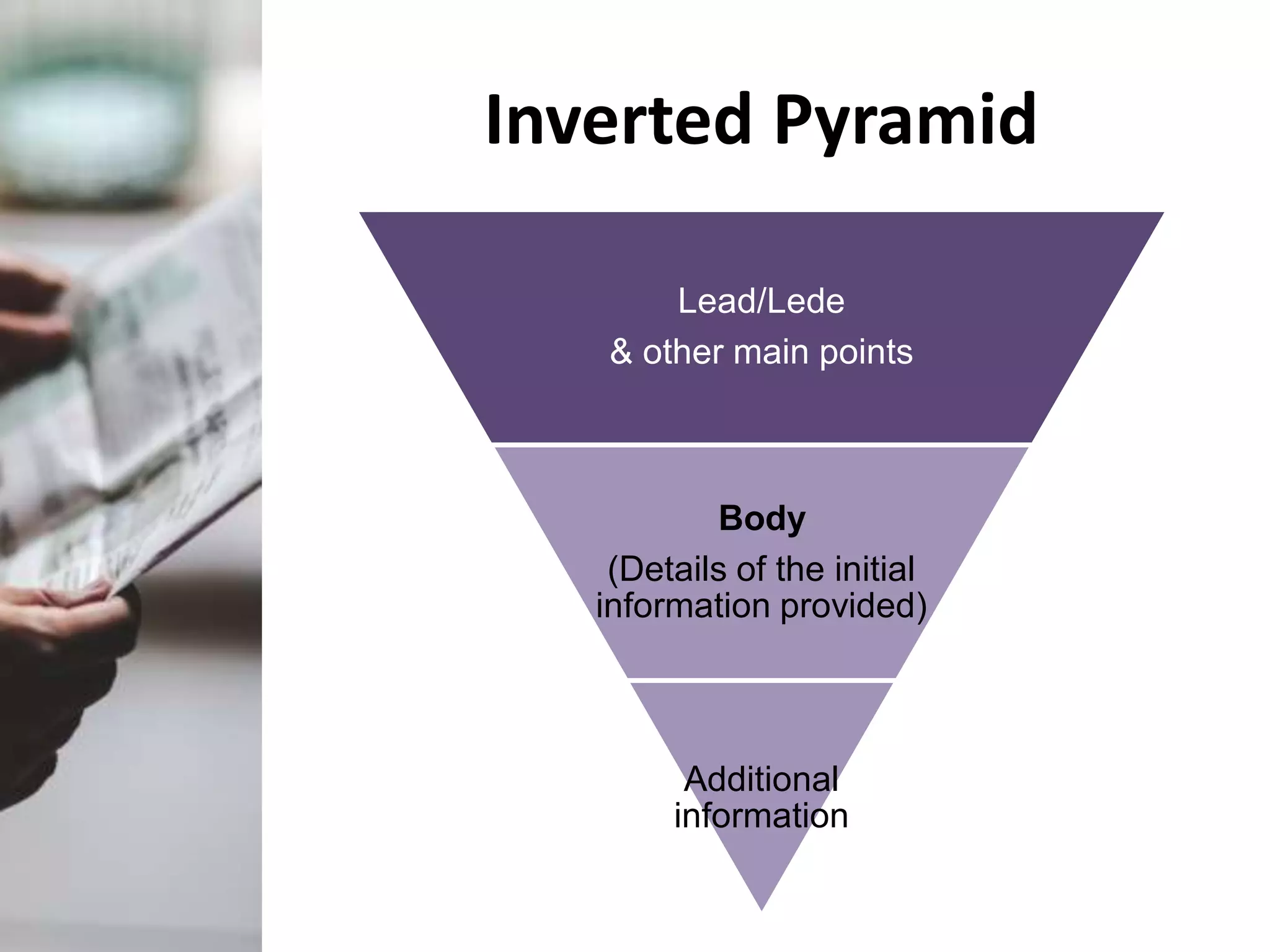 Inverted Pyramid

Lead/Lede
& other main points

Body
(Details of the initial information provided)

Additional information